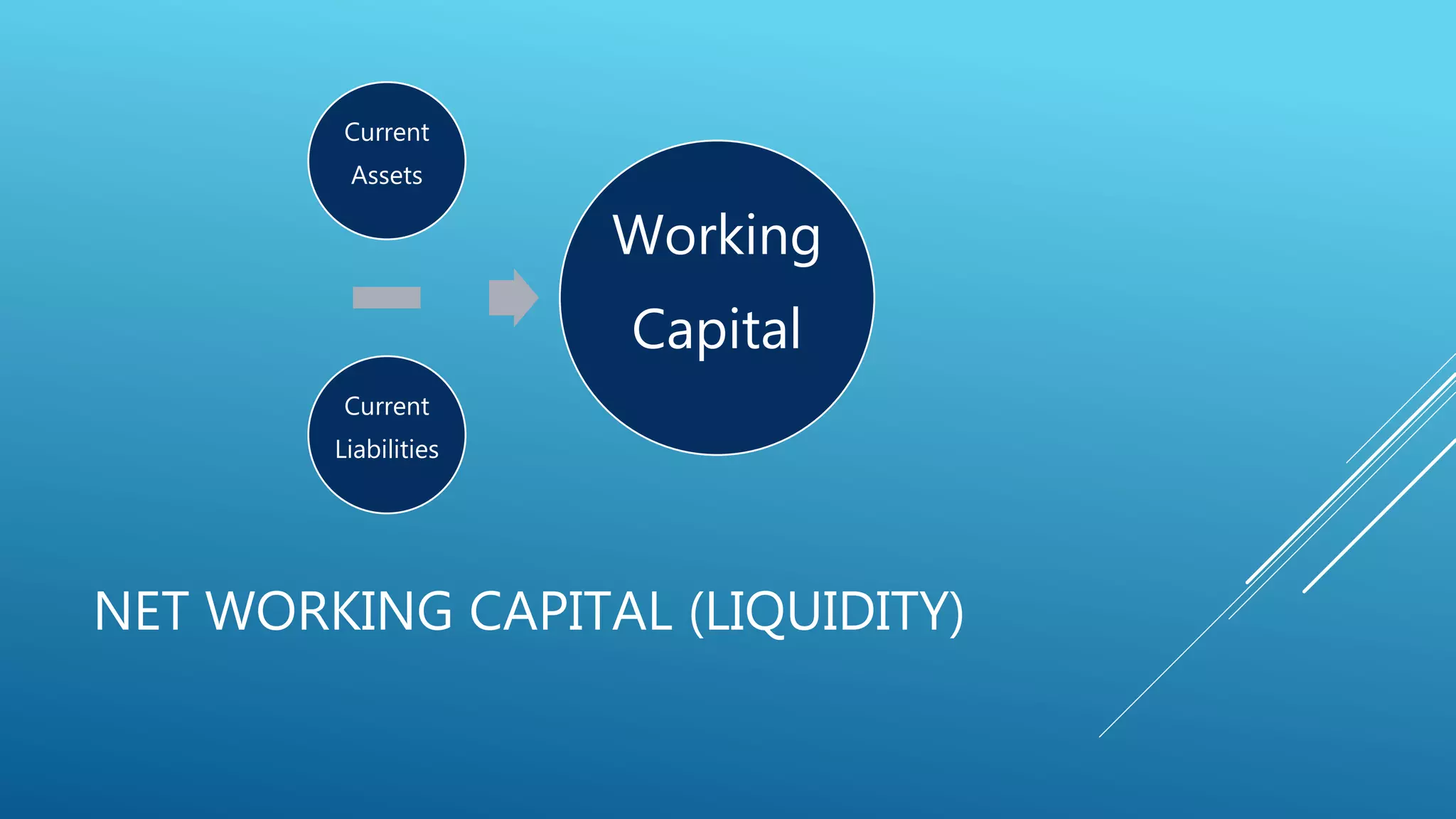 Current Assets

Current Liabilities

Working Capital

NET WORKING CAPITAL (LIQUIDITY)